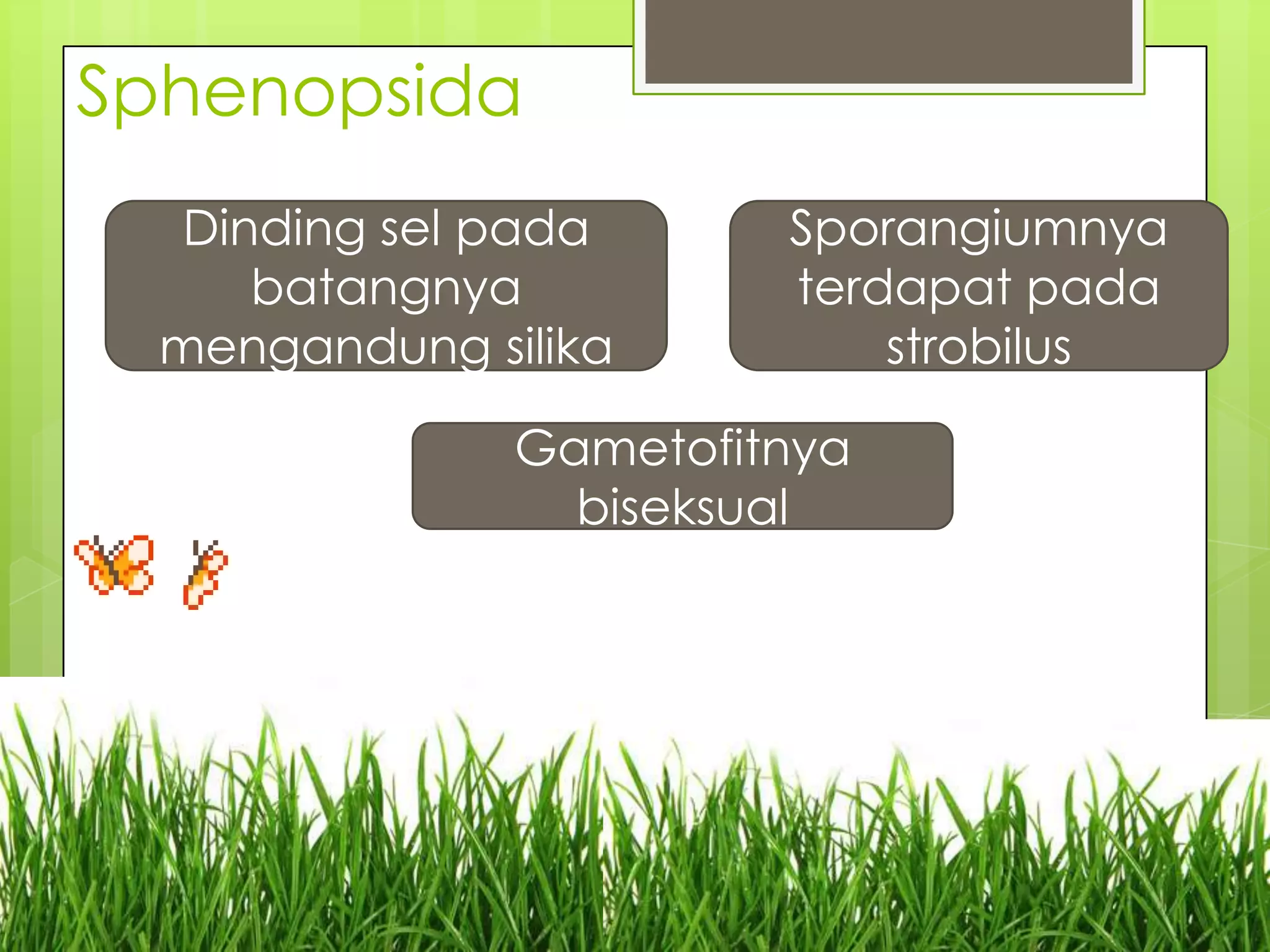 Sphenopsida

Dinding sel pada batangnya mengandung silika

Sporangiumnya terdapat pada strobilus

Gametofitnya biseksual